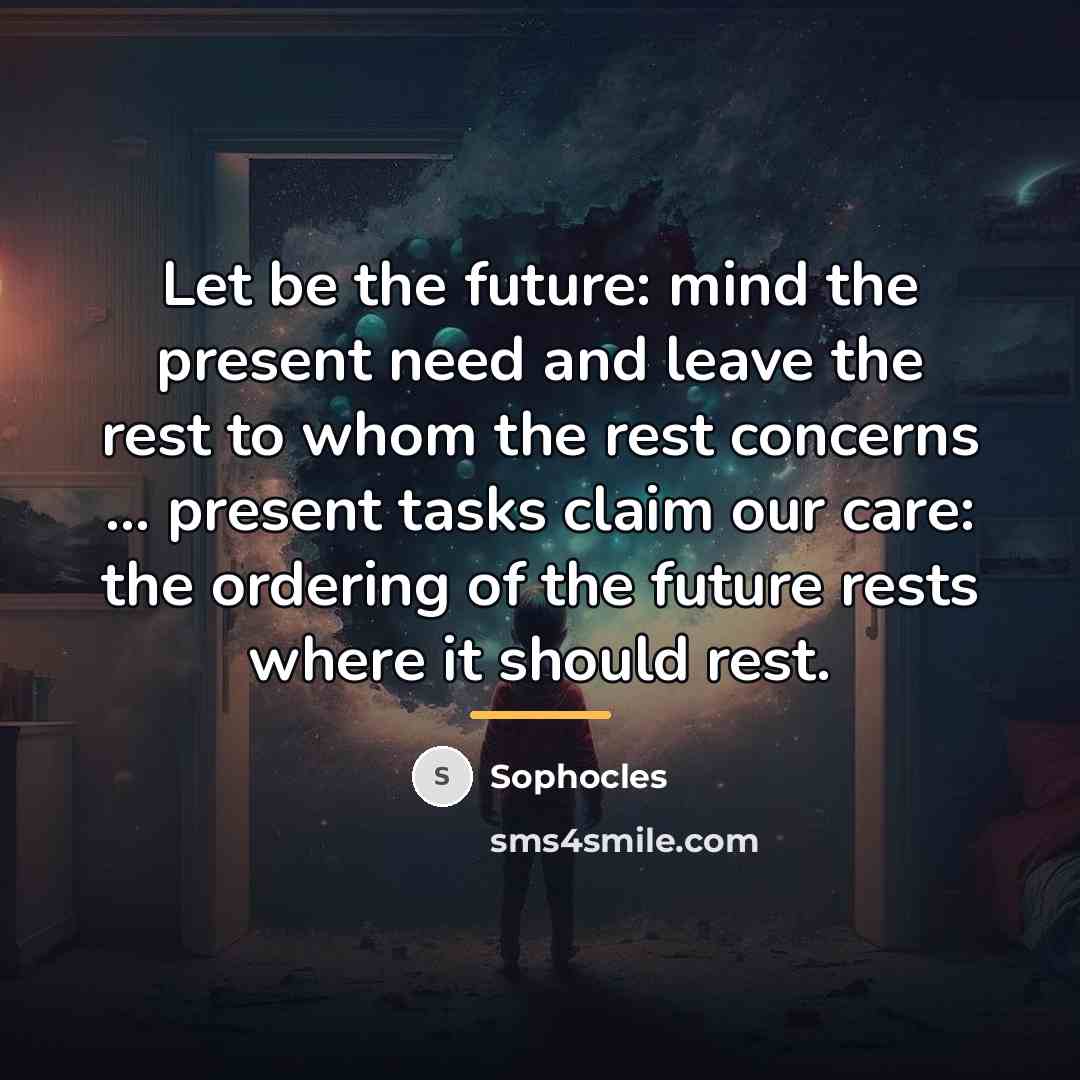 Let be the future: mind the present need and leave the rest to whom the rest concerns ... present tasks claim our care: the ordering of the future rests where it should rest.

S

Sophocles

sms4smile.com